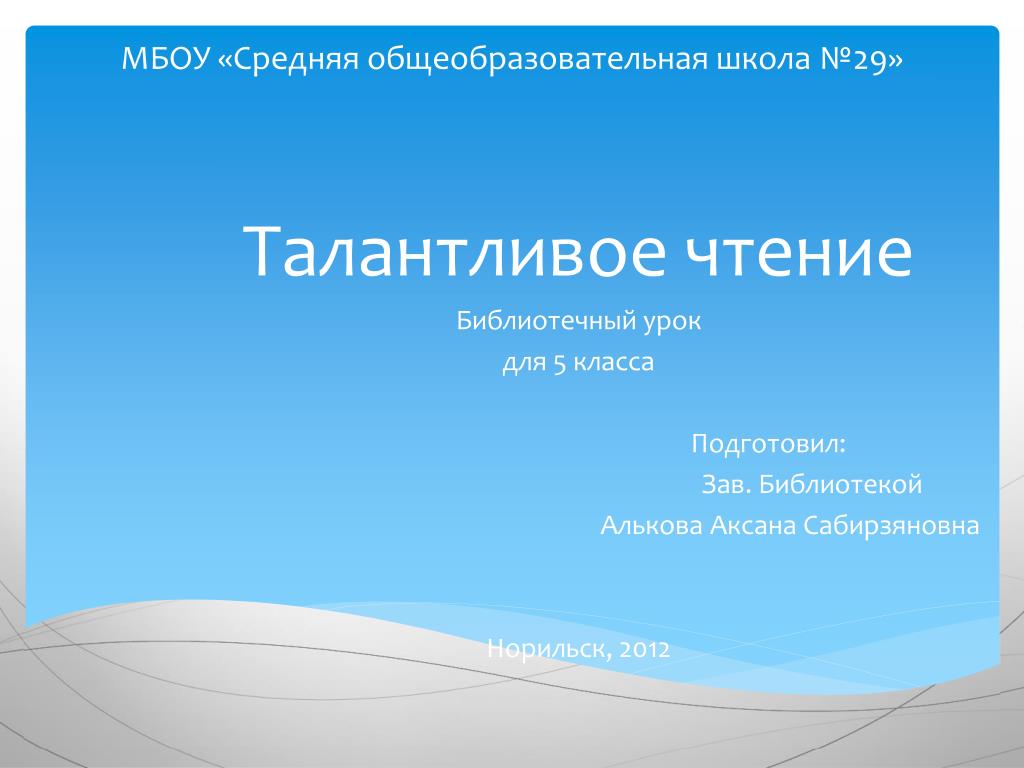 МБОУ «Средняя общеобразовательная школа №29»

Талантливое чтение

Библиотечный урок
для 5 класса

Подготовил:
Зав. Библиотекой
Алькова Аксана Сабирзяновна

Норильск, 2012